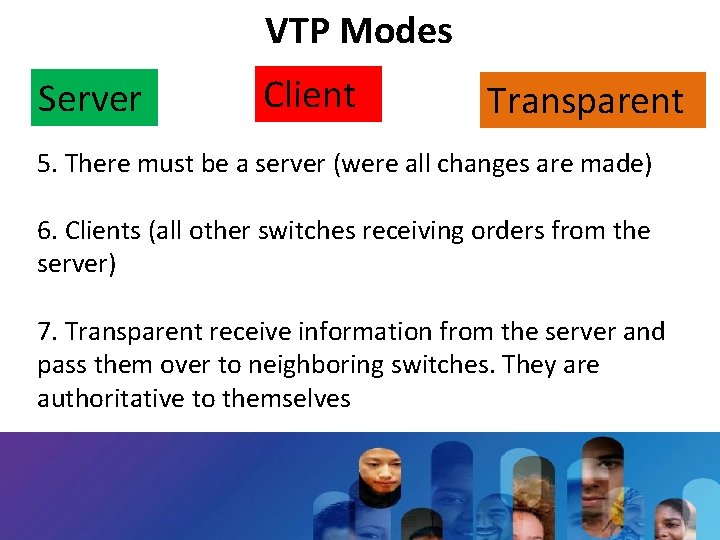 VTP Modes

Server

Client

Transparent

5. There must be a server (were all changes are made)

6. Clients (all other switches receiving orders from the server)

7. Transparent receive information from the server and pass them over to neighboring switches. They are authoritative to themselves